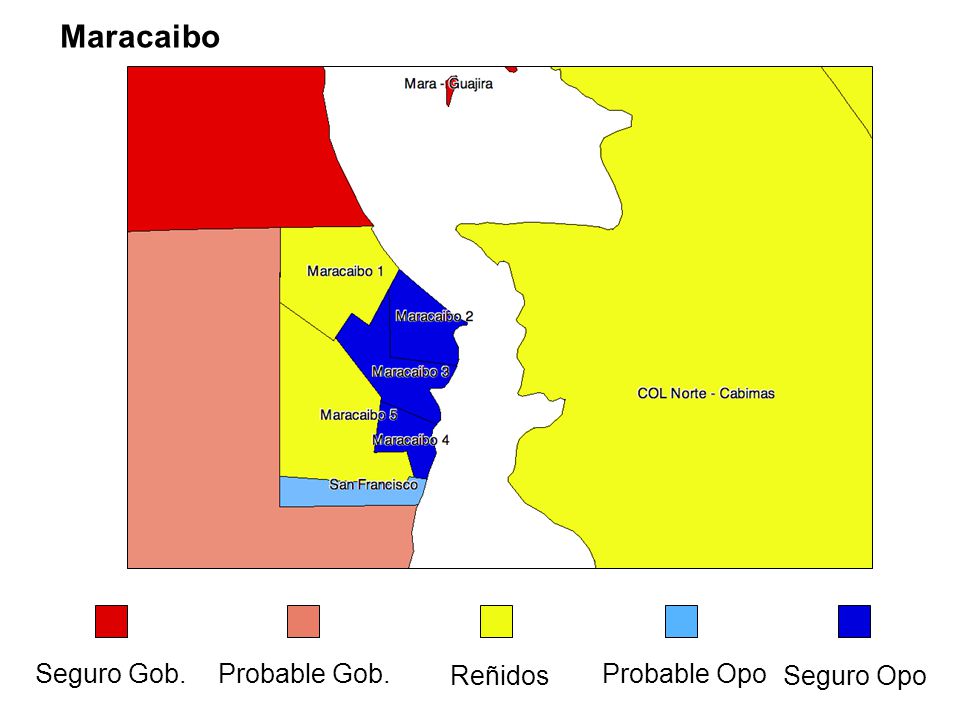 Maracaibo

Mara - Guajira

Maracaibo 1

Maracaibo 2

Maracaibo 3

Maracaibo 5

Maracaibo 4

San Francisco

COL Norte - Cabimas

Seguro Gob.

Probable Gob.

Reñidos

Probable Opo

Seguro Opo